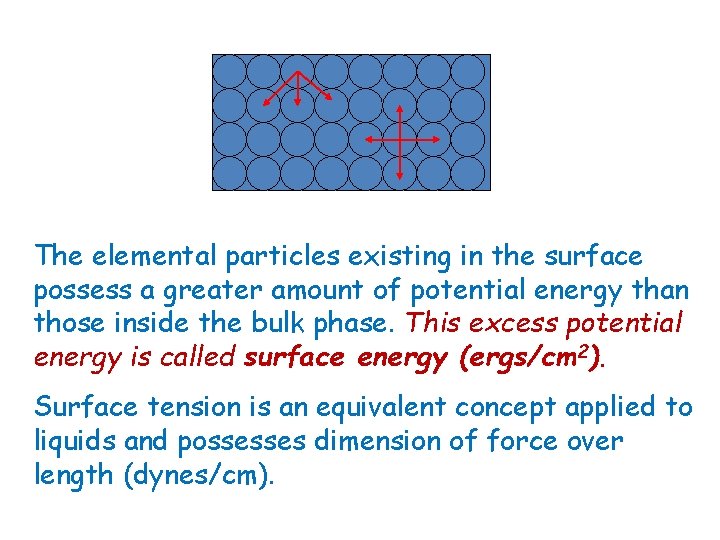 The elemental particles existing in the surface possess a greater amount of potential energy than those inside the bulk phase. This excess potential energy is called surface energy (ergs/cm$^2$).

Surface tension is an equivalent concept applied to liquids and possesses dimension of force over length (dynes/cm).